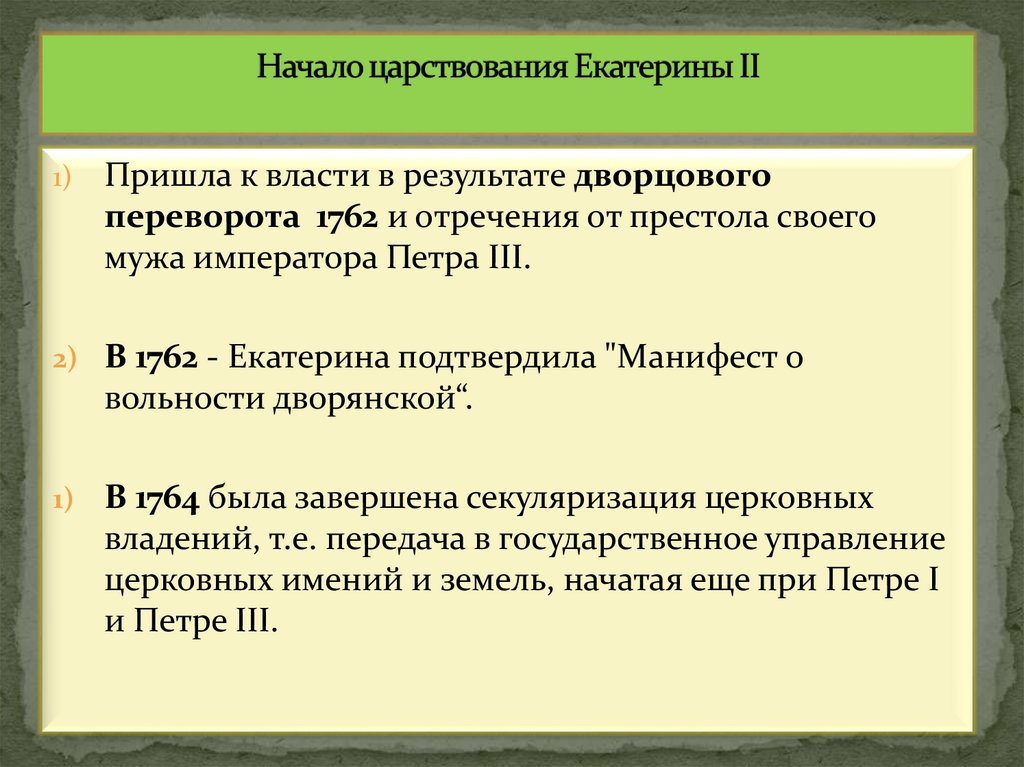 Начало царствования Екатерины II

1) Пришла к власти в результате дворцового переворота 1762 и отречения от престола своего мужа императора Петра III.

2) В 1762 - Екатерина подтвердила "Манифест о вольности дворянской“.

1) В 1764 была завершена секуляризация церковных владений, т.е. передача в государственное управление церковных имений и земель, начатая еще при Петре I и Петре III.